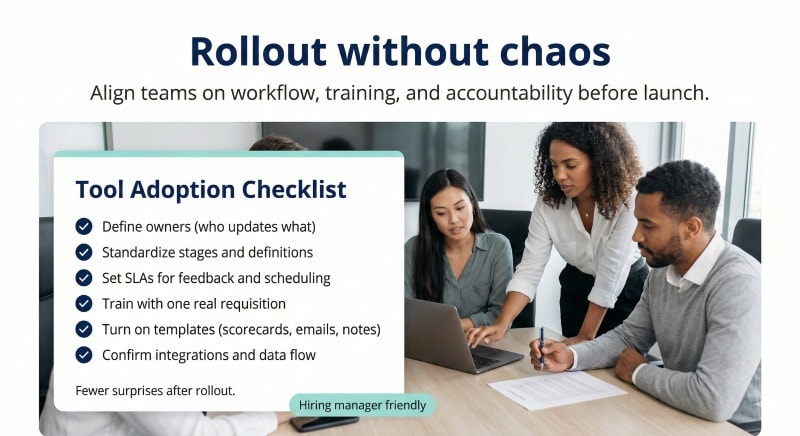 Rollout without chaos

Align teams on workflow, training, and accountability before launch.

Tool Adoption Checklist

Define owners (who updates what)
Standardize stages and definitions
Set SLAs for feedback and scheduling
Train with one real requisition
Turn on templates (scorecards, emails, notes)
Confirm integrations and data flow

Fewer surprises after rollout.

Hiring manager friendly